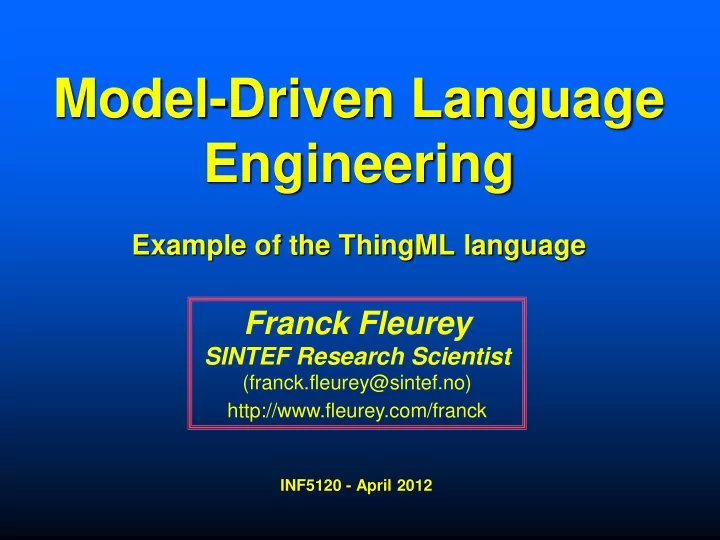 Model-Driven Language Engineering

Example of the ThingML language

Franck Fleurey
SINTEF Research Scientist
(franck.fleurey@sintef.no)
http://www.fleurey.com/franck

INF5120 - April 2012